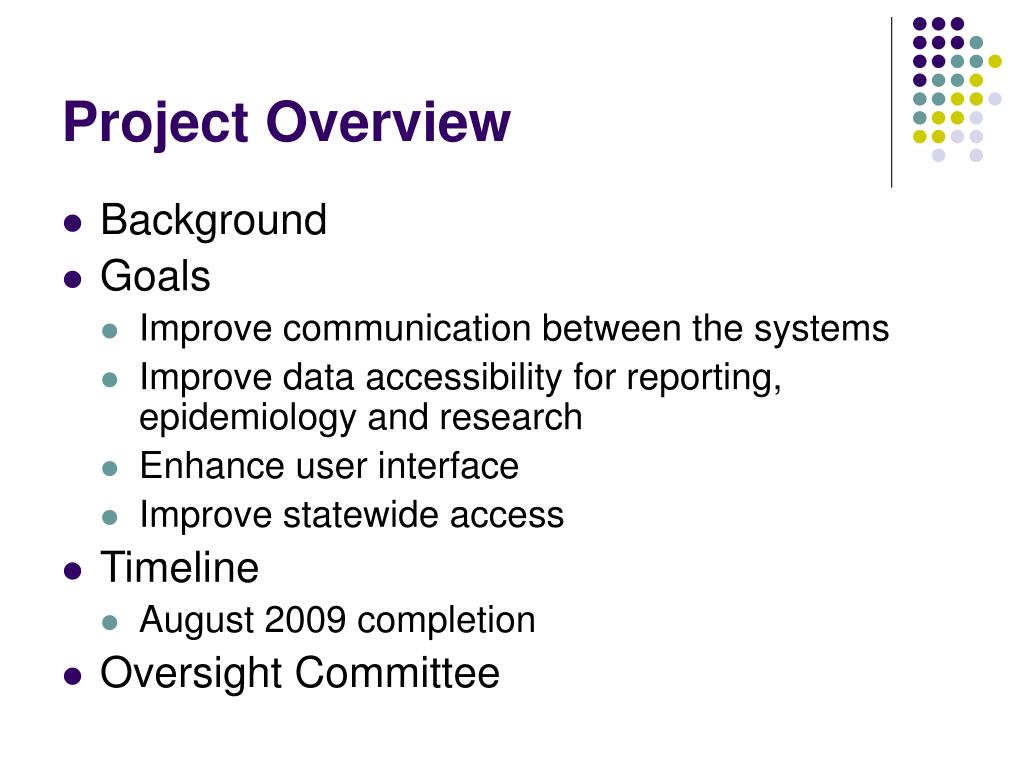 Project Overview

- Background
- Goals
  - Improve communication between the systems
  - Improve data accessibility for reporting, epidemiology and research
  - Enhance user interface
  - Improve statewide access
- Timeline
  - August 2009 completion
- Oversight Committee